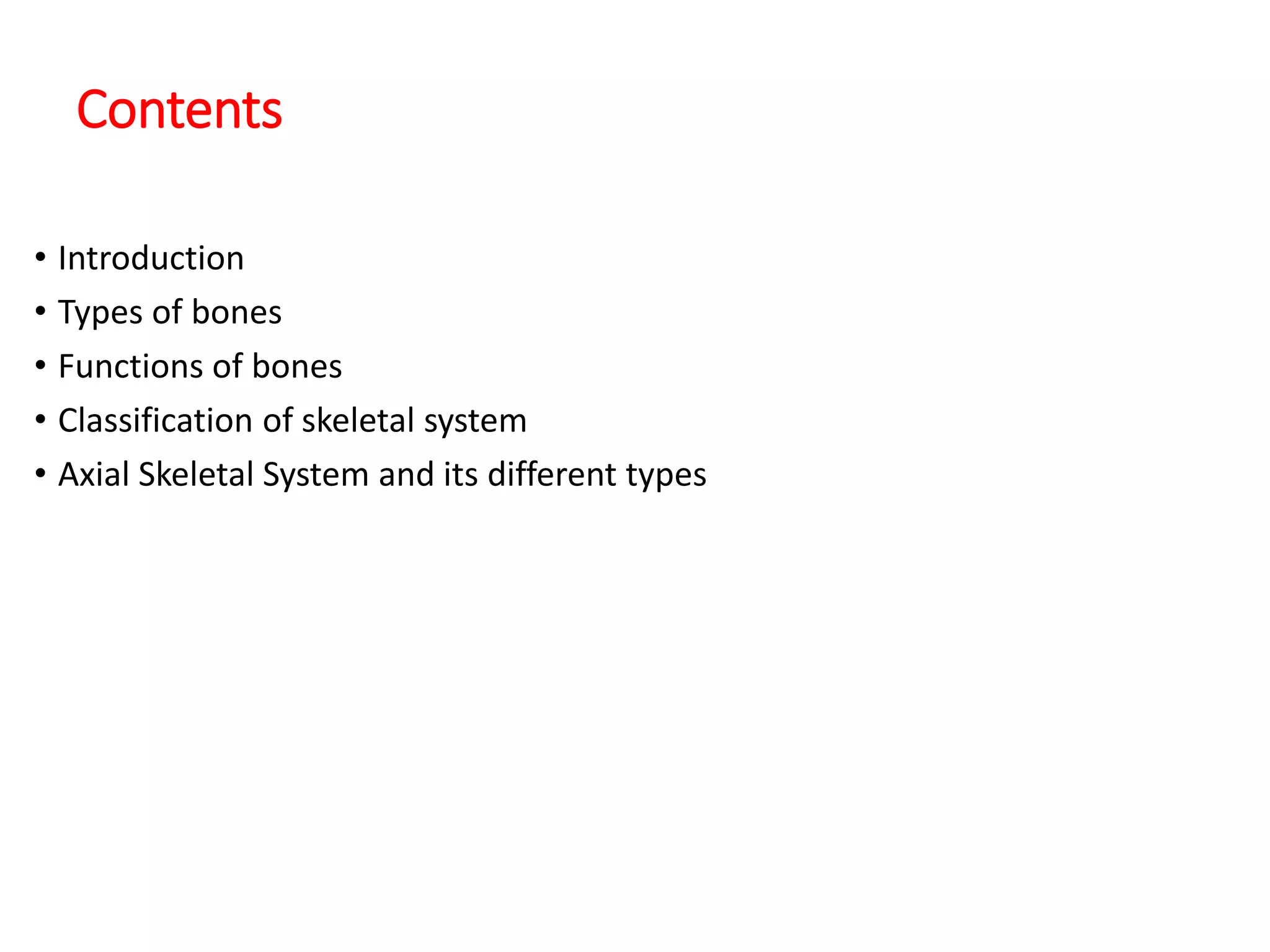 Contents

• Introduction
• Types of bones
• Functions of bones
• Classification of skeletal system
• Axial Skeletal System and its different types